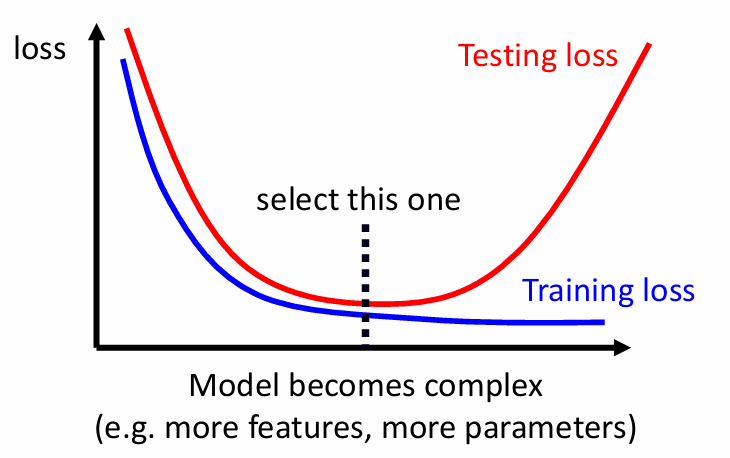 loss

Testing loss

select this one

Training loss

Model becomes complex
(e.g. more features, more parameters)